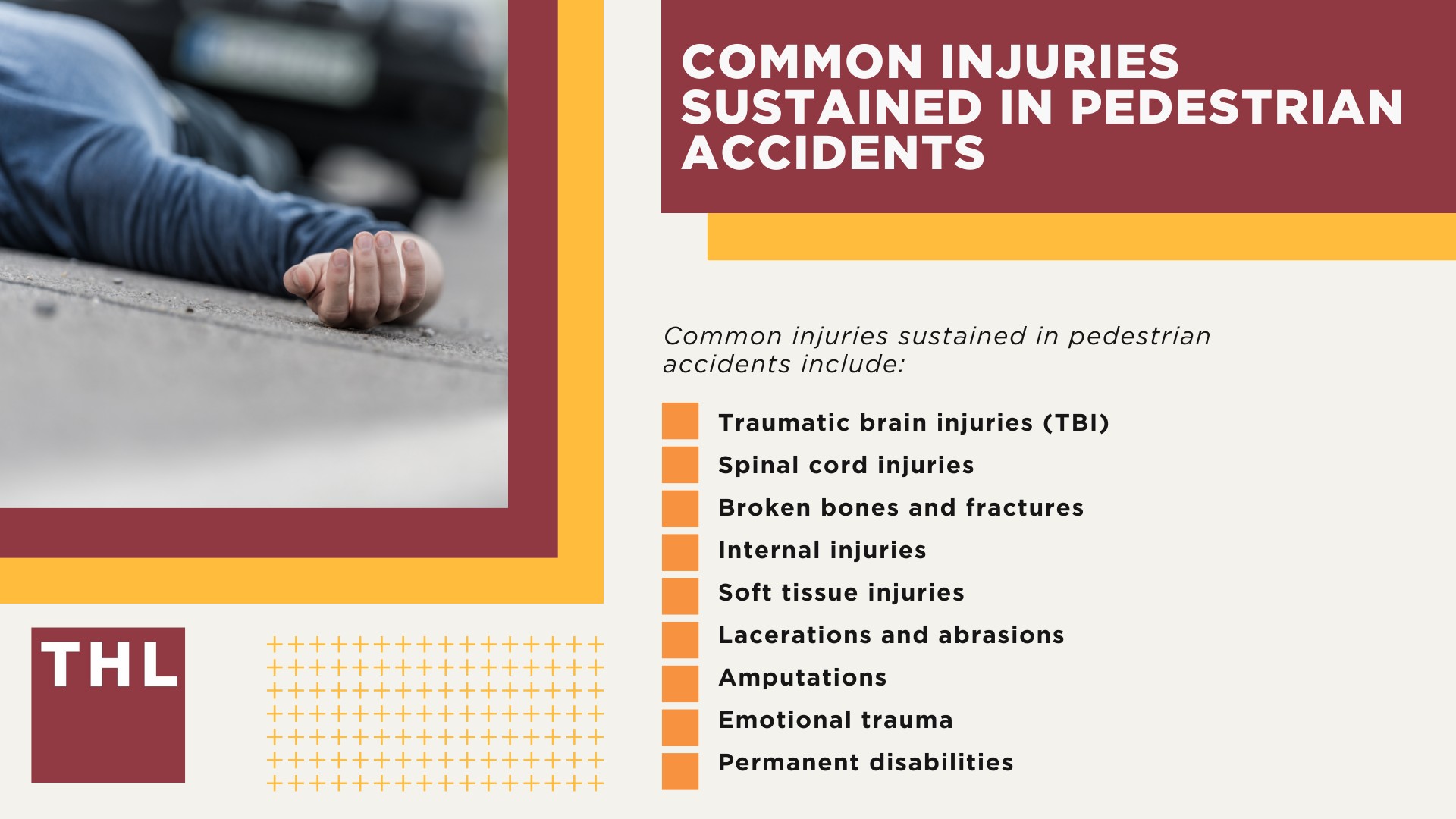 COMMON INJURIES SUSTAINED IN PEDESTRIAN ACCIDENTS

Common injuries sustained in pedestrian accidents include:

Traumatic brain injuries (TBI)
Spinal cord injuries
Broken bones and fractures
Internal injuries
Soft tissue injuries
Lacerations and abrasions
Amputations
Emotional trauma
Permanent disabilities

THL